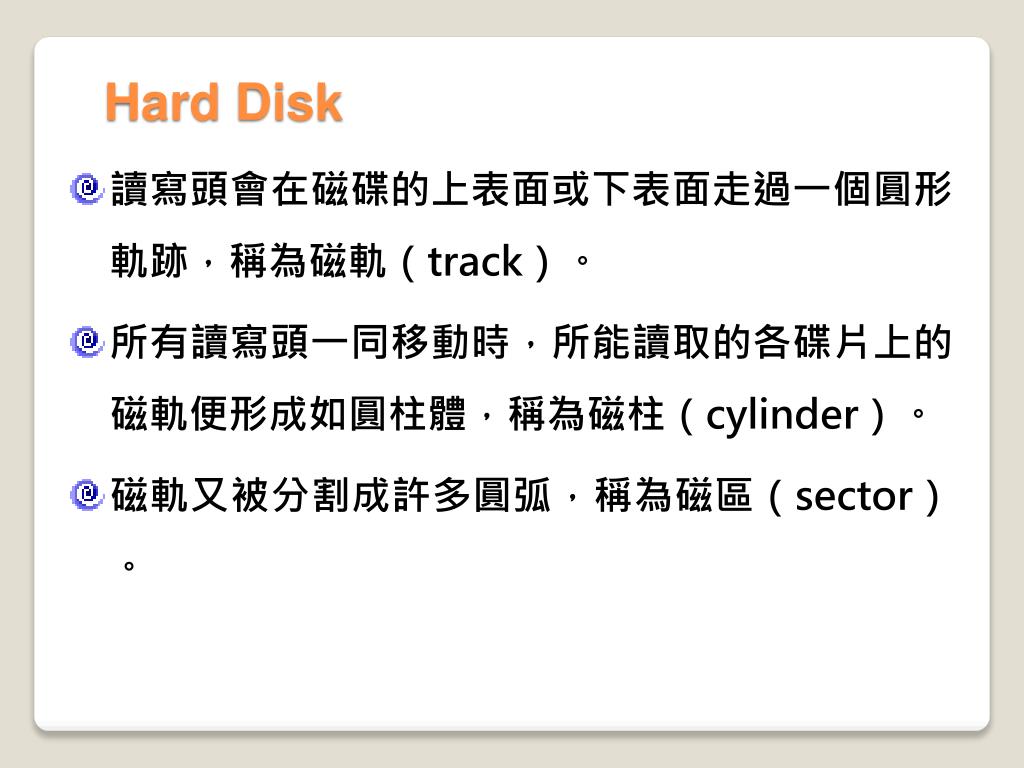 Hard Disk

讀寫頭會在磁碟的上表面或下表面走過一個圓形軌跡，稱為磁軌（track）。

所有讀寫頭一同移動時，所能讀取的各碟片上的磁軌便形成如圓柱體，稱為磁柱（cylinder）。

磁軌又被分割成許多圓弧，稱為磁區（sector）。